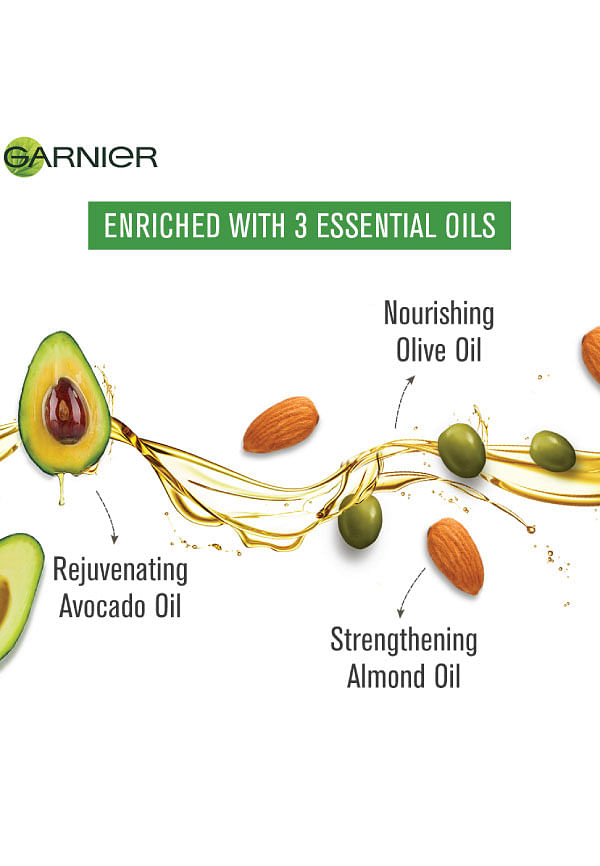 GARNIER

ENRICHED WITH 3 ESSENTIAL OILS

Nourishing Olive Oil

Rejuvenating Avocado Oil

Strengthening Almond Oil